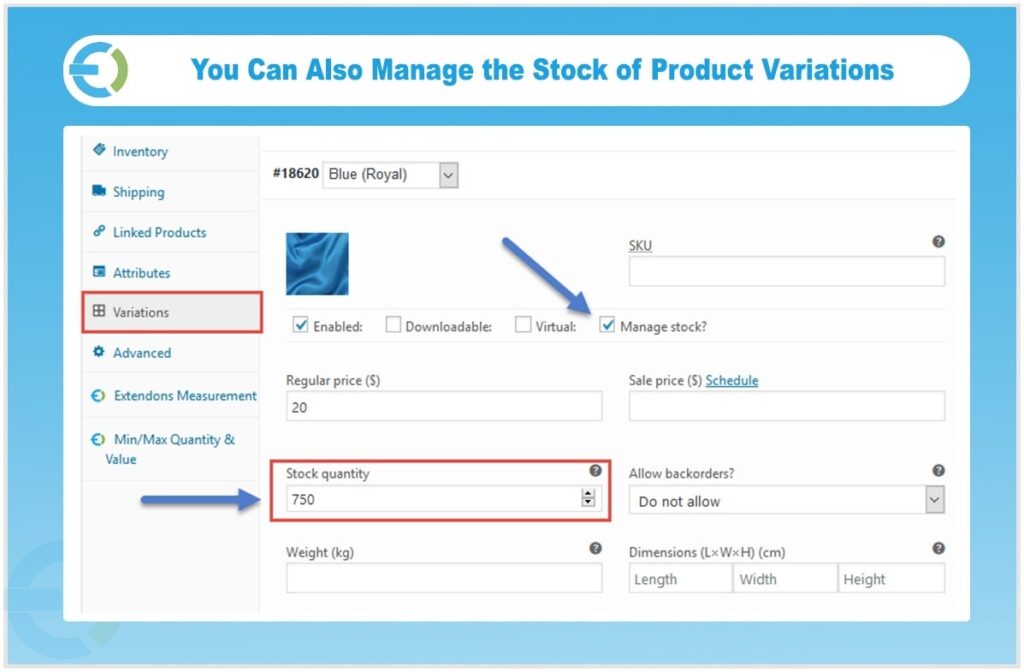 You Can Also Manage the Stock of Product Variations

Inventory
Shipping
Linked Products
Attributes
Variations
Advanced
Extendons Measurement
Min/Max Quantity & Value

#18620 Blue (Royal)

SKU

Enabled: Downloadable: Virtual: Manage stock?

Regular price ($)
20

Sale price ($) Schedule

Stock quantity
750

Allow backorders?
Do not allow

Weight (kg)

Dimensions (L×W×H) (cm)
Length Width Height